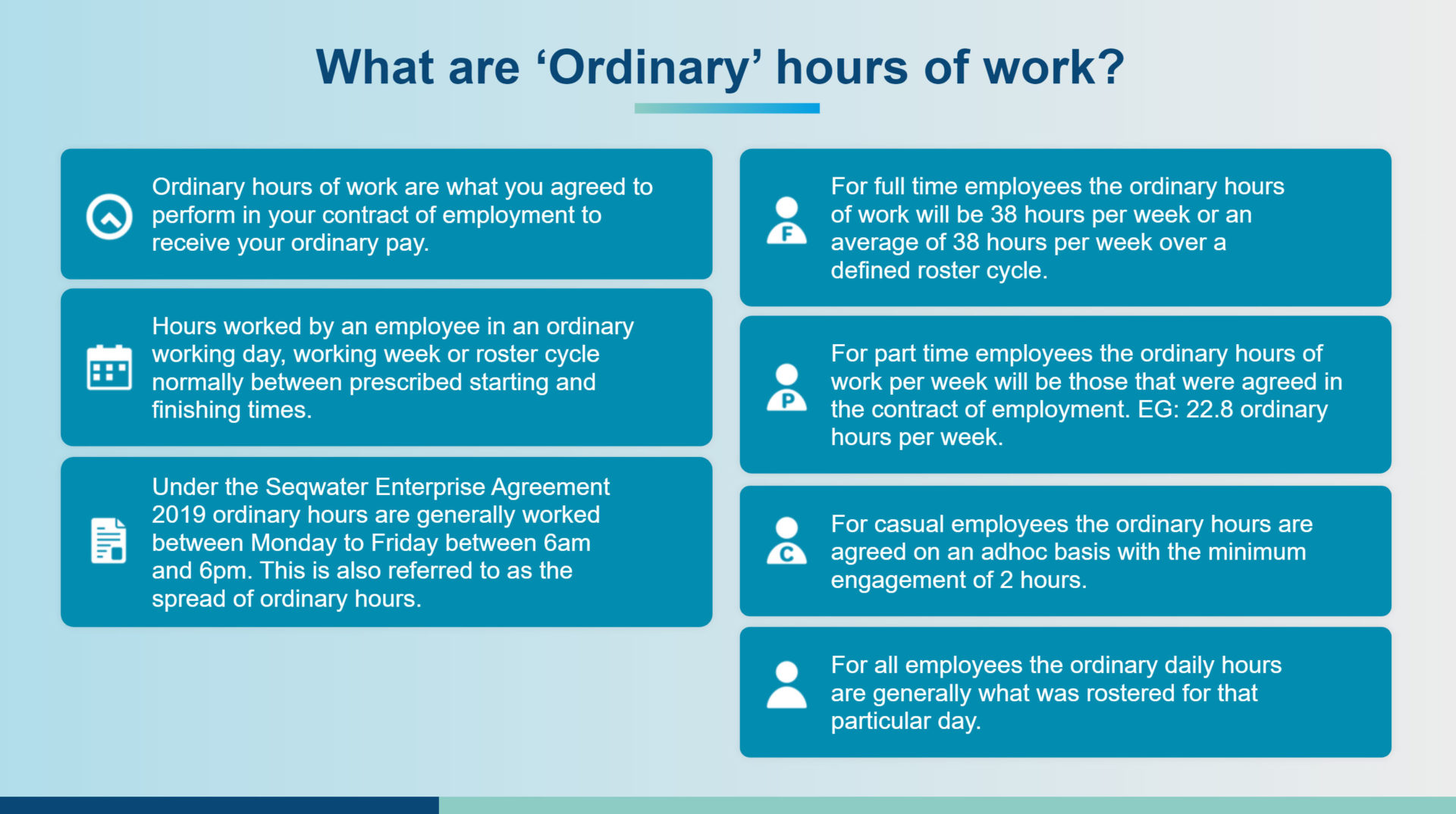 What are ‘Ordinary’ hours of work?

Ordinary hours of work are what you agreed to perform in your contract of employment to receive your ordinary pay.

Hours worked by an employee in an ordinary working day, working week or roster cycle normally between prescribed starting and finishing times.

Under the Seqwater Enterprise Agreement 2019 ordinary hours are generally worked between Monday to Friday between 6am and 6pm. This is also referred to as the spread of ordinary hours.

F

For full time employees the ordinary hours of work will be 38 hours per week or an average of 38 hours per week over a defined roster cycle.

P

For part time employees the ordinary hours of work per week will be those that were agreed in the contract of employment. EG: 22.8 ordinary hours per week.

C

For casual employees the ordinary hours are agreed on an adhoc basis with the minimum engagement of 2 hours.

For all employees the ordinary daily hours are generally what was rostered for that particular day.